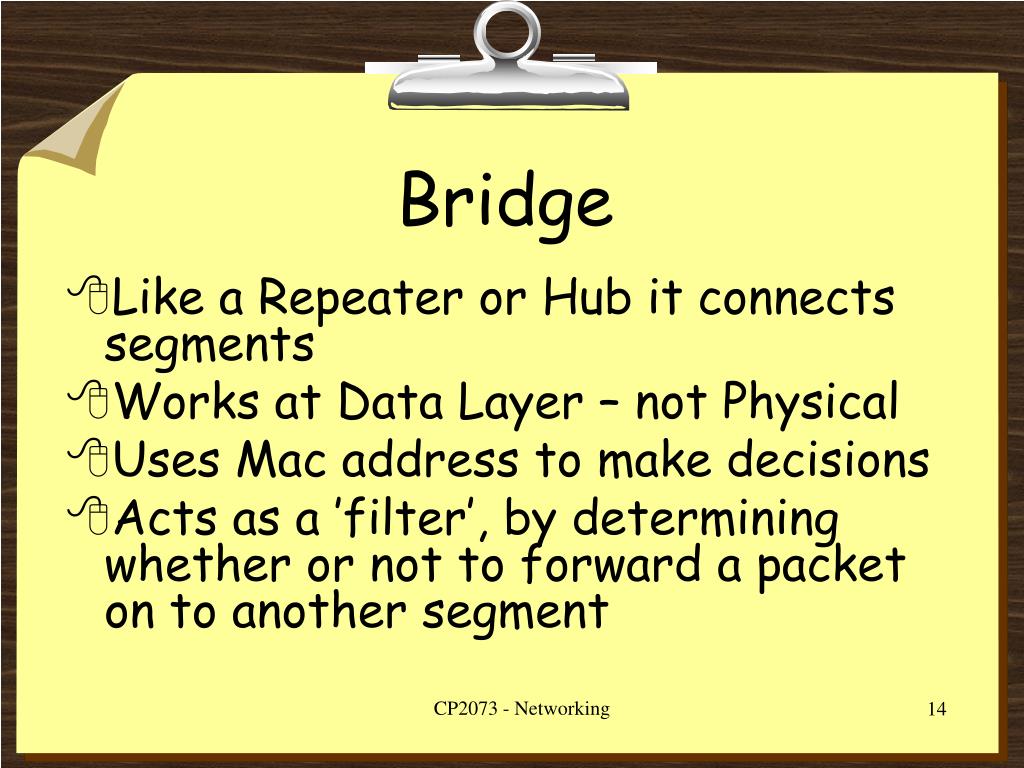 Bridge

Like a Repeater or Hub it connects segments

Works at Data Layer – not Physical

Uses Mac address to make decisions

Acts as a ’filter’, by determining whether or not to forward a packet on to another segment

CP2073 - Networking

14